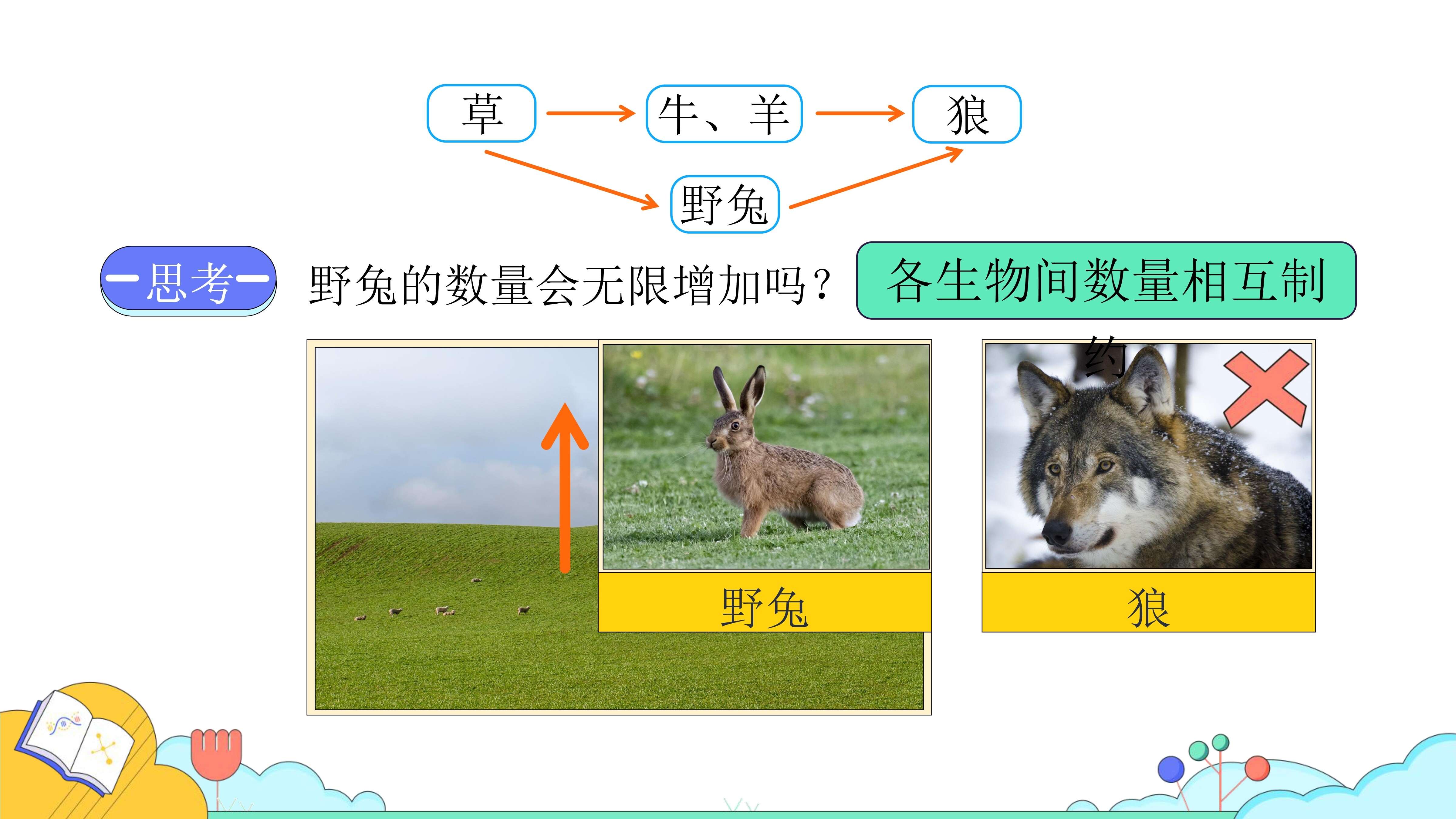 草
牛、羊
狼
野兔

思考
野兔的数量会无限增加吗？
各生物间数量相互制约

野兔
狼